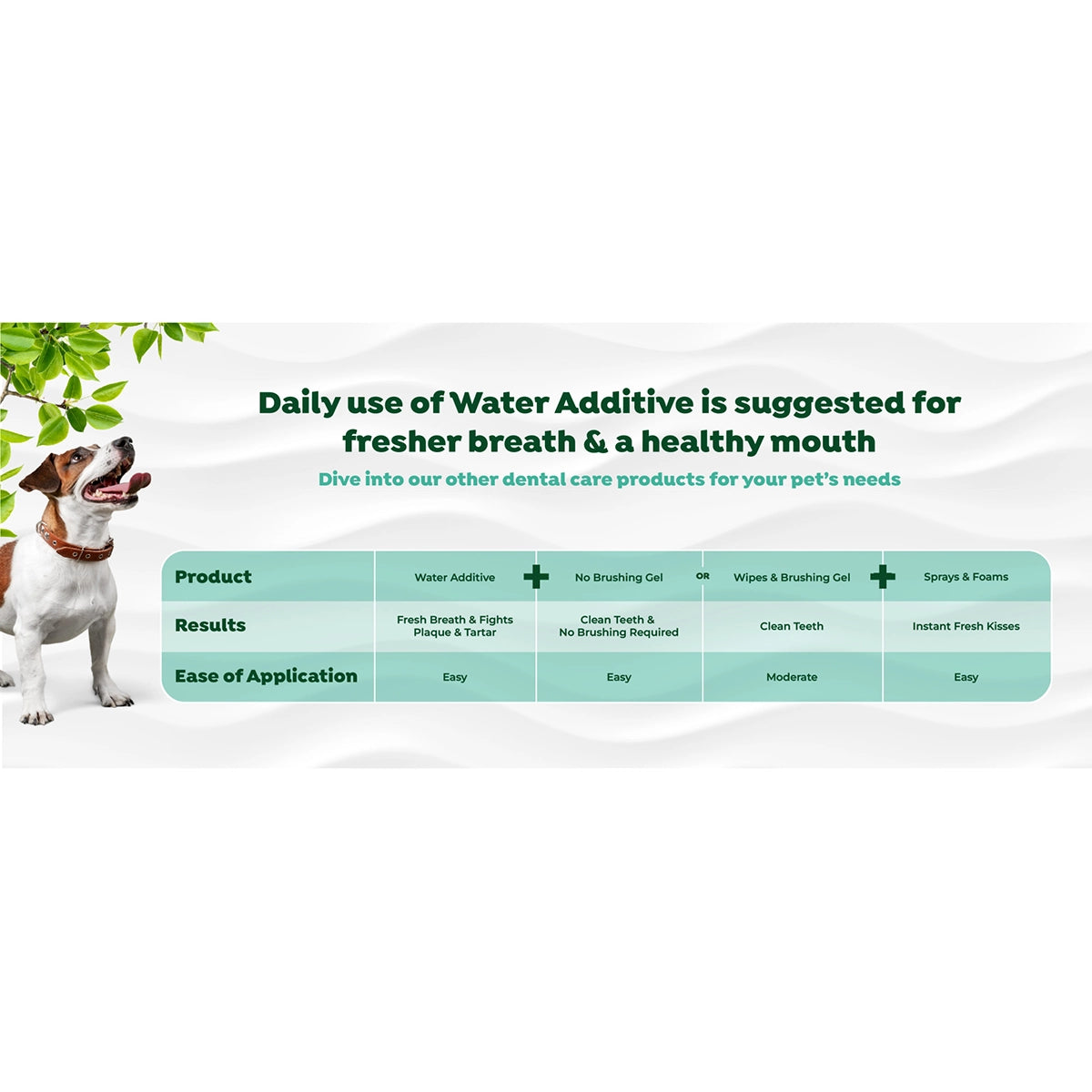 Daily use of Water Additive is suggested for fresher breath & a healthy mouth

Dive into our other dental care products for your pet's needs

| Product | Water Additive + | No Brushing Gel OR | Wipes & Brushing Gel + | Sprays & Foams |
|---|---|---|---|---|
| Results | Fresh Breath & Fights Plaque & Tartar | Clean Teeth & No Brushing Required | Clean Teeth | Instant Fresh Kisses |
| Ease of Application | Easy | Easy | Moderate | Easy |